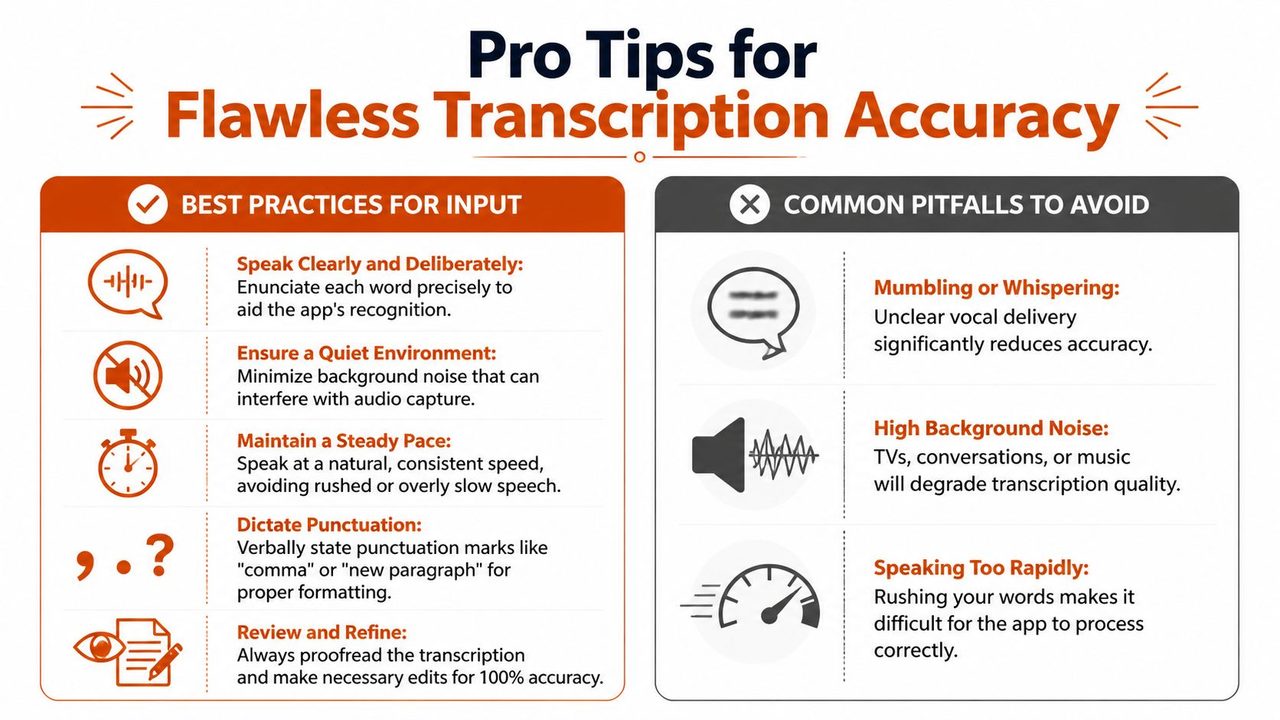 Pro Tips for
Flawless Transcription Accuracy

BEST PRACTICES FOR INPUT

Speak Clearly and Deliberately:
Enunciate each word precisely to aid the app's recognition.

Ensure a Quiet Environment:
Minimize background noise that can interfere with audio capture.

Maintain a Steady Pace:
Speak at a natural, consistent speed, avoiding rushed or overly slow speech.

, . ?

Dictate Punctuation:
Verbally state punctuation marks like "comma" or "new paragraph" for proper formatting.

Review and Refine:
Always proofread the transcription and make necessary edits for 100% accuracy.

COMMON PITFALLS TO AVOID

Mumbling or Whispering:
Unclear vocal delivery significantly reduces accuracy.

High Background Noise:
TVs, conversations, or music will degrade transcription quality.

Speaking Too Rapidly:
Rushing your words makes it difficult for the app to process correctly.